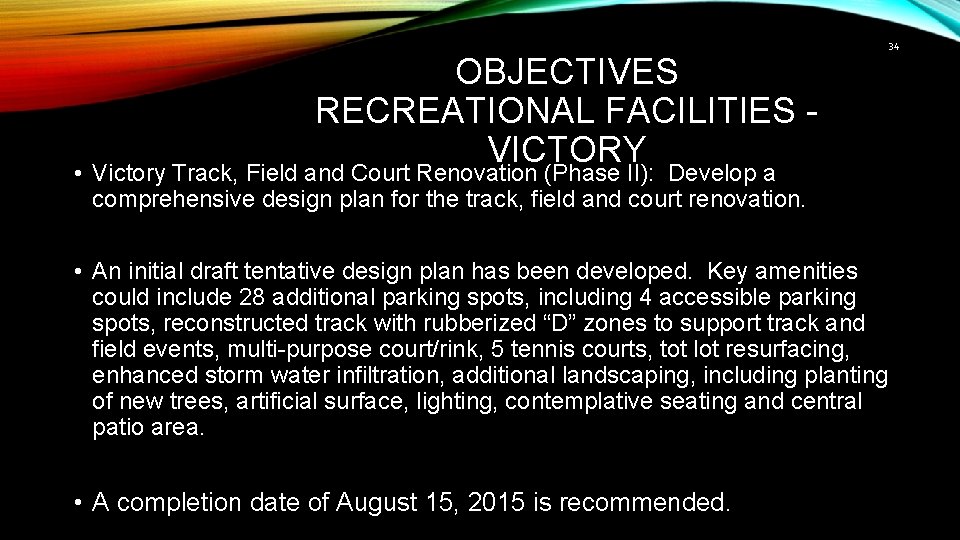 34

OBJECTIVES RECREATIONAL FACILITIES - VICTORY

• Victory Track, Field and Court Renovation (Phase II): Develop a comprehensive design plan for the track, field and court renovation.

• An initial draft tentative design plan has been developed. Key amenities could include 28 additional parking spots, including 4 accessible parking spots, reconstructed track with rubberized “D” zones to support track and field events, multi-purpose court/rink, 5 tennis courts, tot lot resurfacing, enhanced storm water infiltration, additional landscaping, including planting of new trees, artificial surface, lighting, contemplative seating and central patio area.

• A completion date of August 15, 2015 is recommended.